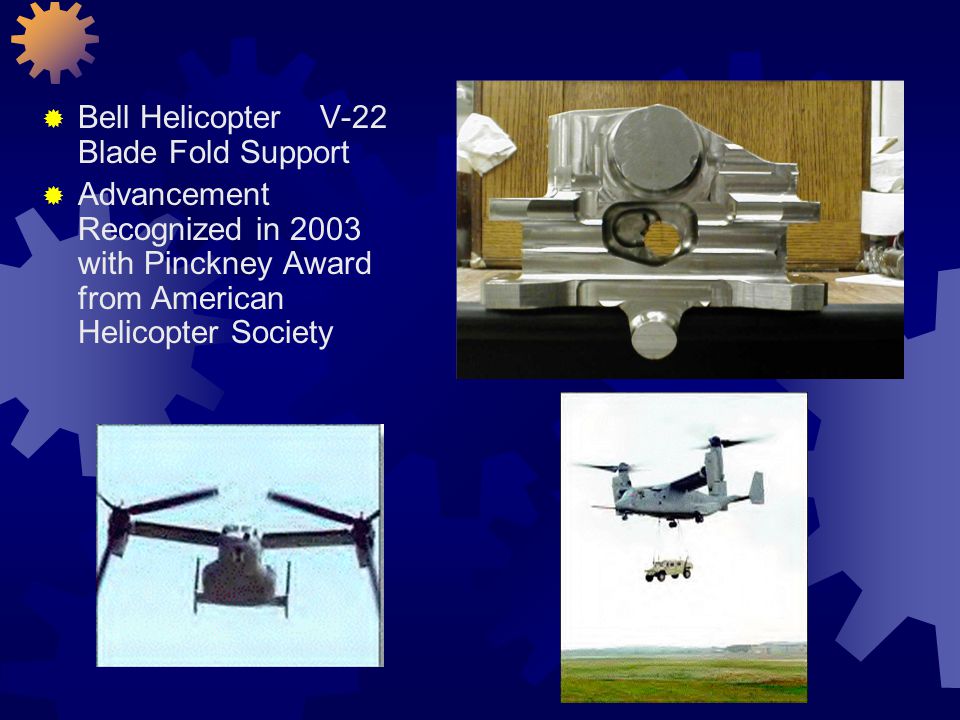 Bell Helicopter V-22 Blade Fold Support

Advancement Recognized in 2003 with Pinckney Award from American Helicopter Society